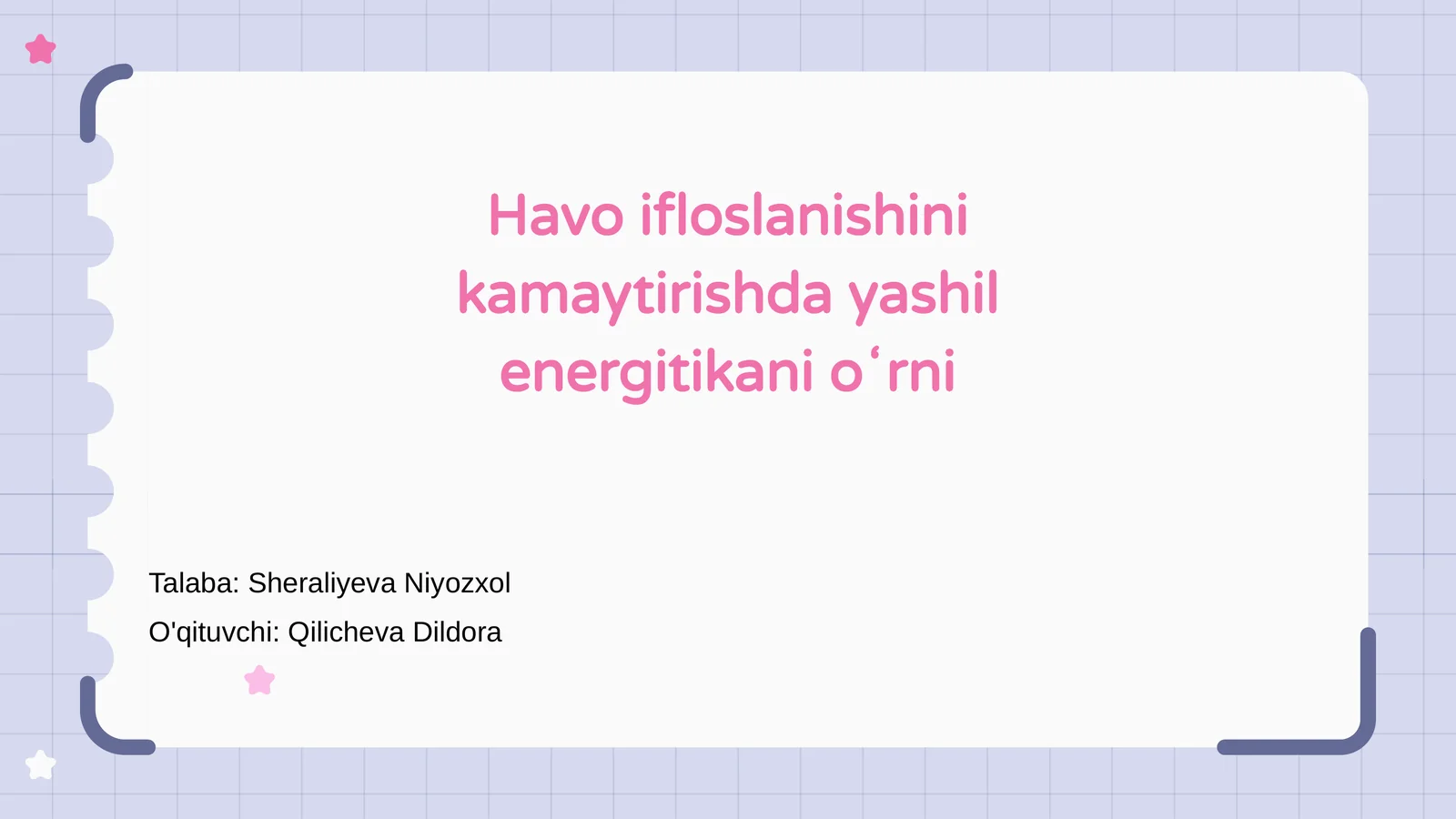 Havo ifloslanishini kamaytirishda yashil energitikani oʻrni

Talaba: Sheraliyeva Niyozxol

O'qituvchi: Qilicheva Dildora